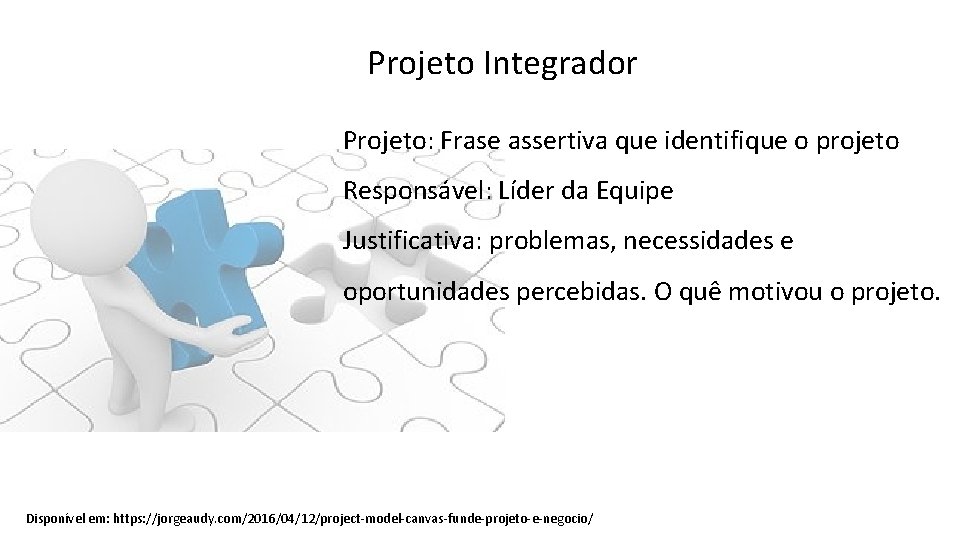 Projeto Integrador

Projeto: Frase assertiva que identifique o projeto

Responsável: Líder da Equipe

Justificativa: problemas, necessidades e oportunidades percebidas. O quê motivou o projeto.

Disponível em: https://jorgeaudy.com/2016/04/12/project-model-canvas-funde-projeto-e-negocio/